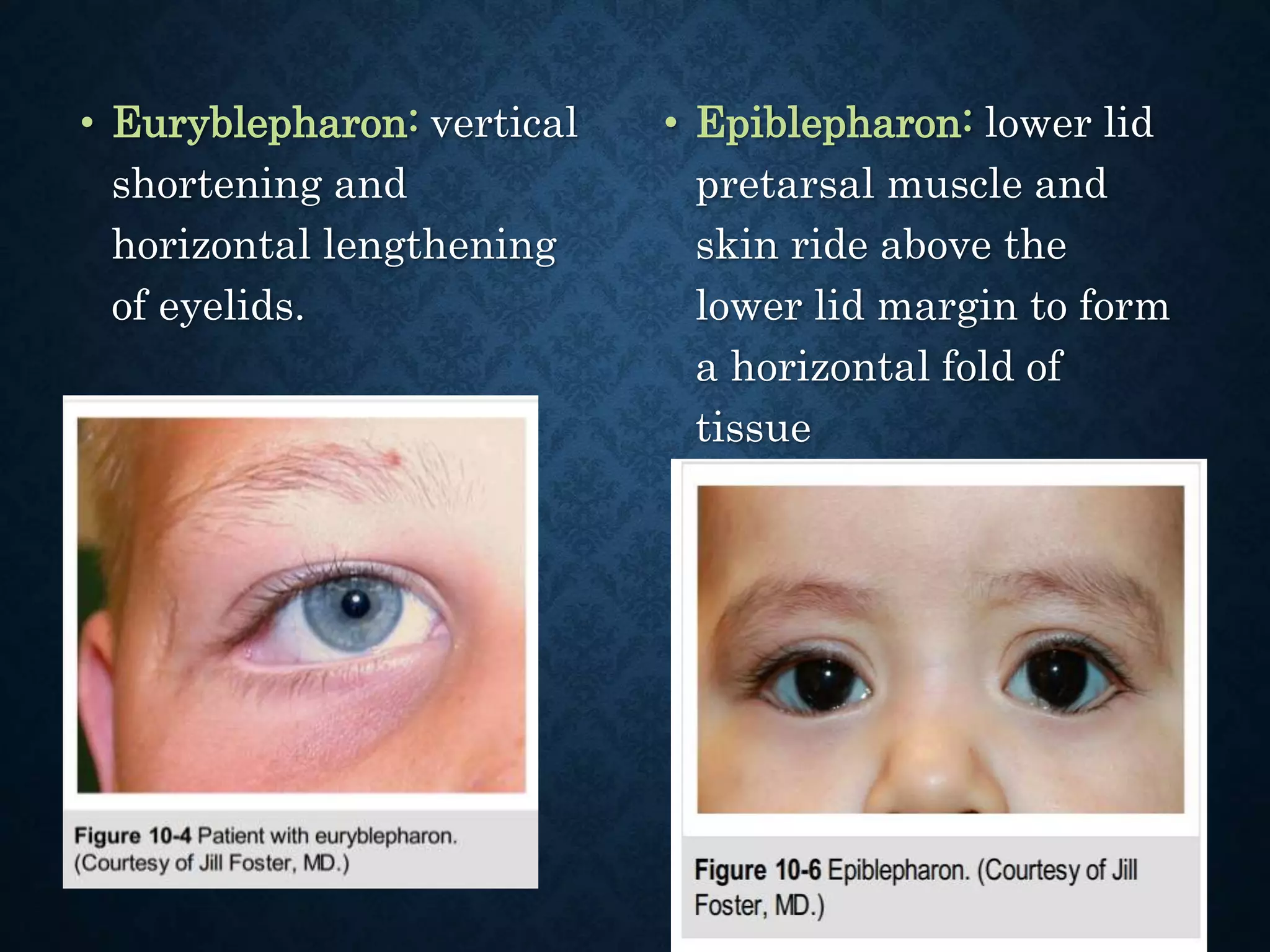 • Euryblepharon: vertical shortening and horizontal lengthening of eyelids.

Figure 10-4 Patient with euryblepharon. (Courtesy of Jill Foster, MD.)

• Epiblepharon: lower lid pretarsal muscle and skin ride above the lower lid margin to form a horizontal fold of tissue

Figure 10-6 Epiblepharon. (Courtesy of Jill Foster, MD.)